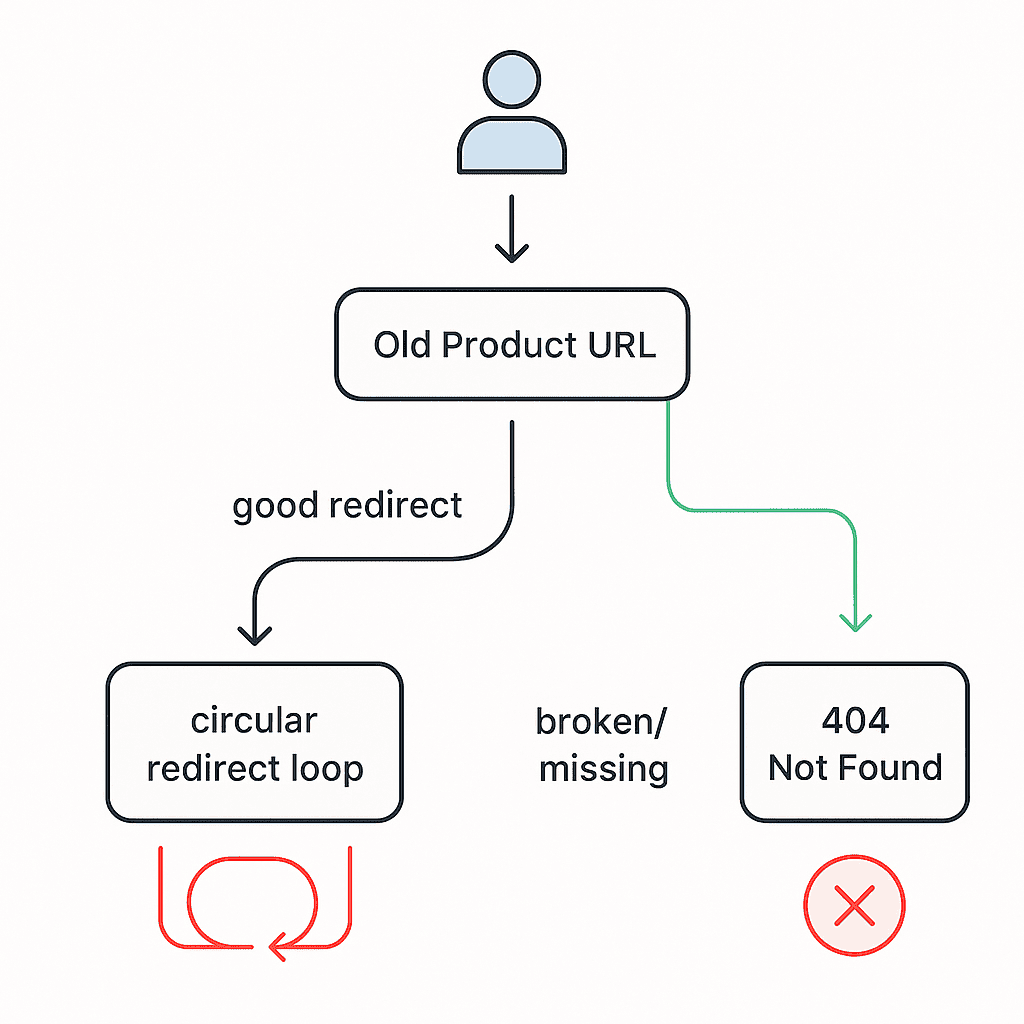 Old Product URL

good redirect

circular redirect loop

broken/ missing

404 Not Found